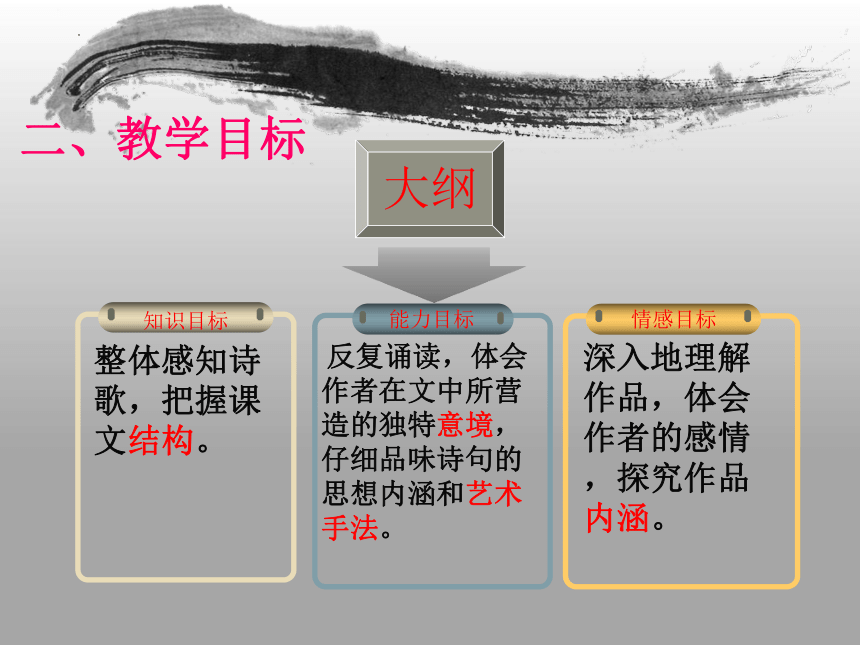 二、教学目标

大纲

知识目标

整体感知诗歌，把握课文结构。

能力目标

反复诵读，体会作者在文中所营造的独特意境，仔细品味诗句的思想内涵和艺术手法。

情感目标

深入地理解作品，体会作者的感情，探究作品内涵。